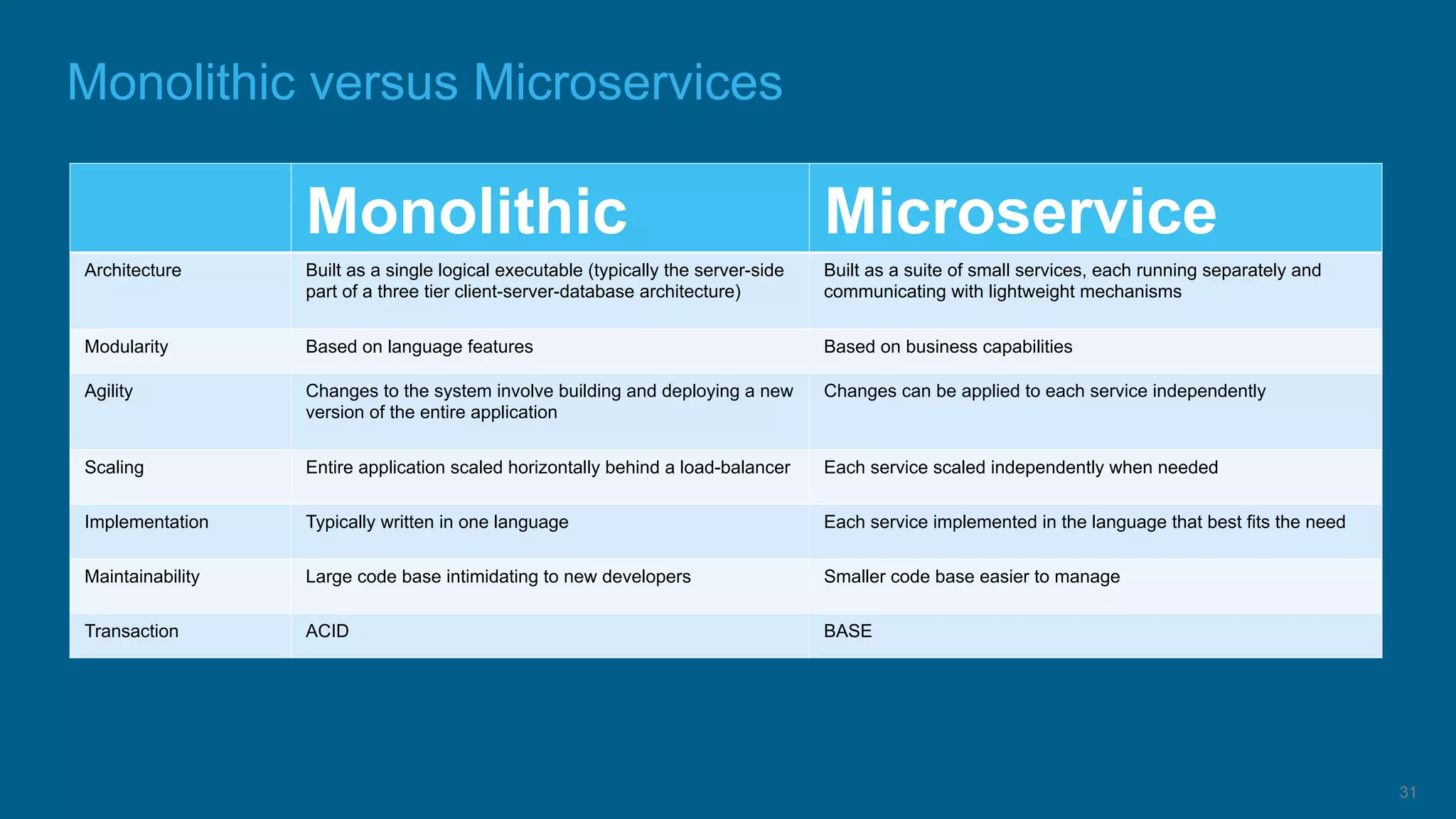 Monolithic versus Microservices

| | Monolithic | Microservice |
|---|---|---|
| Architecture | Built as a single logical executable (typically the server-side part of a three tier client-server-database architecture) | Built as a suite of small services, each running separately and communicating with lightweight mechanisms |
| Modularity | Based on language features | Based on business capabilities |
| Agility | Changes to the system involve building and deploying a new version of the entire application | Changes can be applied to each service independently |
| Scaling | Entire application scaled horizontally behind a load-balancer | Each service scaled independently when needed |
| Implementation | Typically written in one language | Each service implemented in the language that best fits the need |
| Maintainability | Large code base intimidating to new developers | Smaller code base easier to manage |
| Transaction | ACID | BASE |

31